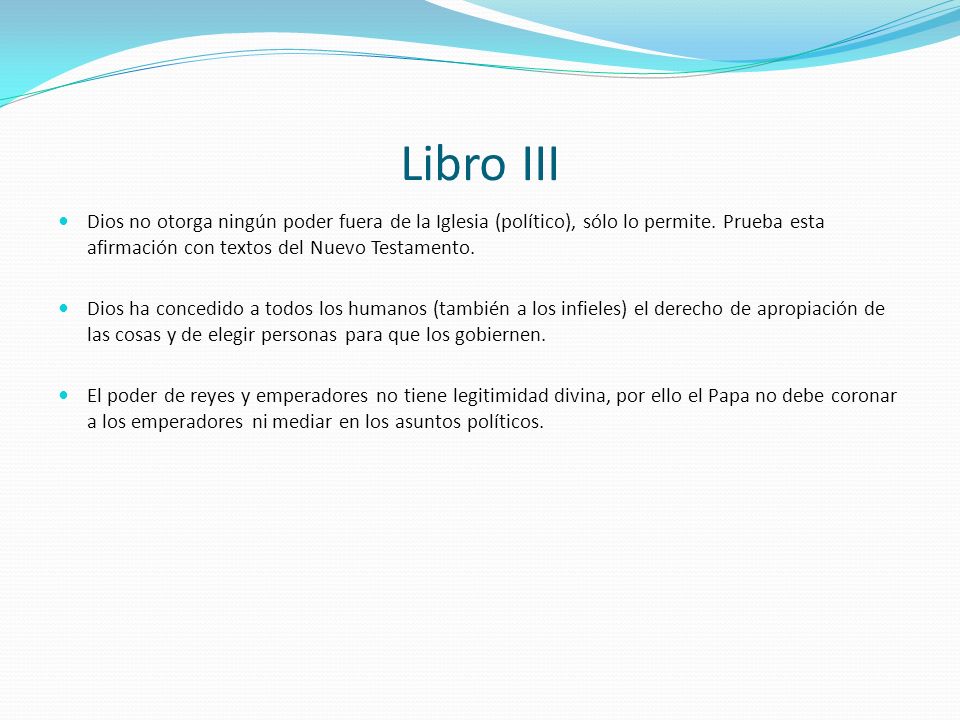 Libro III

Dios no otorga ningún poder fuera de la Iglesia (político), sólo lo permite. Prueba esta afirmación con textos del Nuevo Testamento.

Dios ha concedido a todos los humanos (también a los infieles) el derecho de apropiación de las cosas y de elegir personas para que los gobiernen.

El poder de reyes y emperadores no tiene legitimidad divina, por ello el Papa no debe coronar a los emperadores ni mediar en los asuntos políticos.